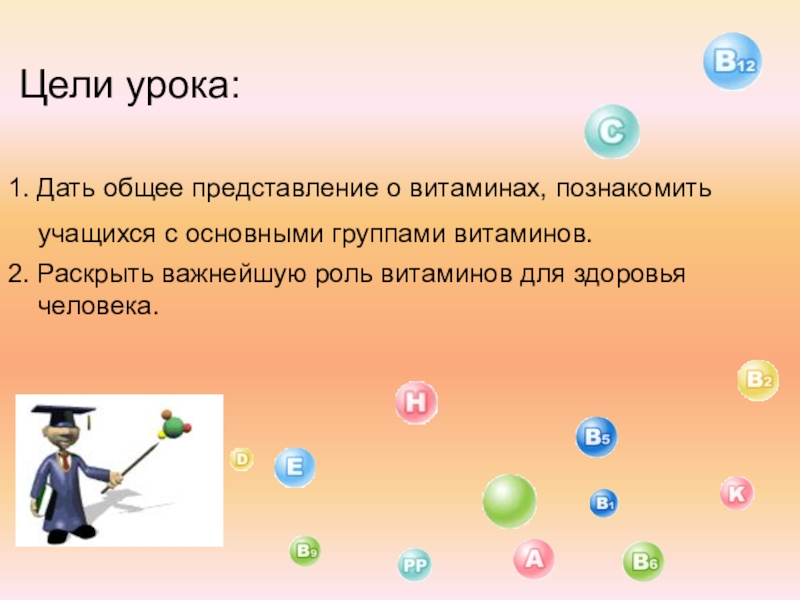 Цели урока:

1. Дать общее представление о витаминах, познакомить учащихся с основными группами витаминов.

2. Раскрыть важнейшую роль витаминов для здоровья человека.

B12

C

B2

H

B5

D

E

B1

K

B9

PP

A

B6